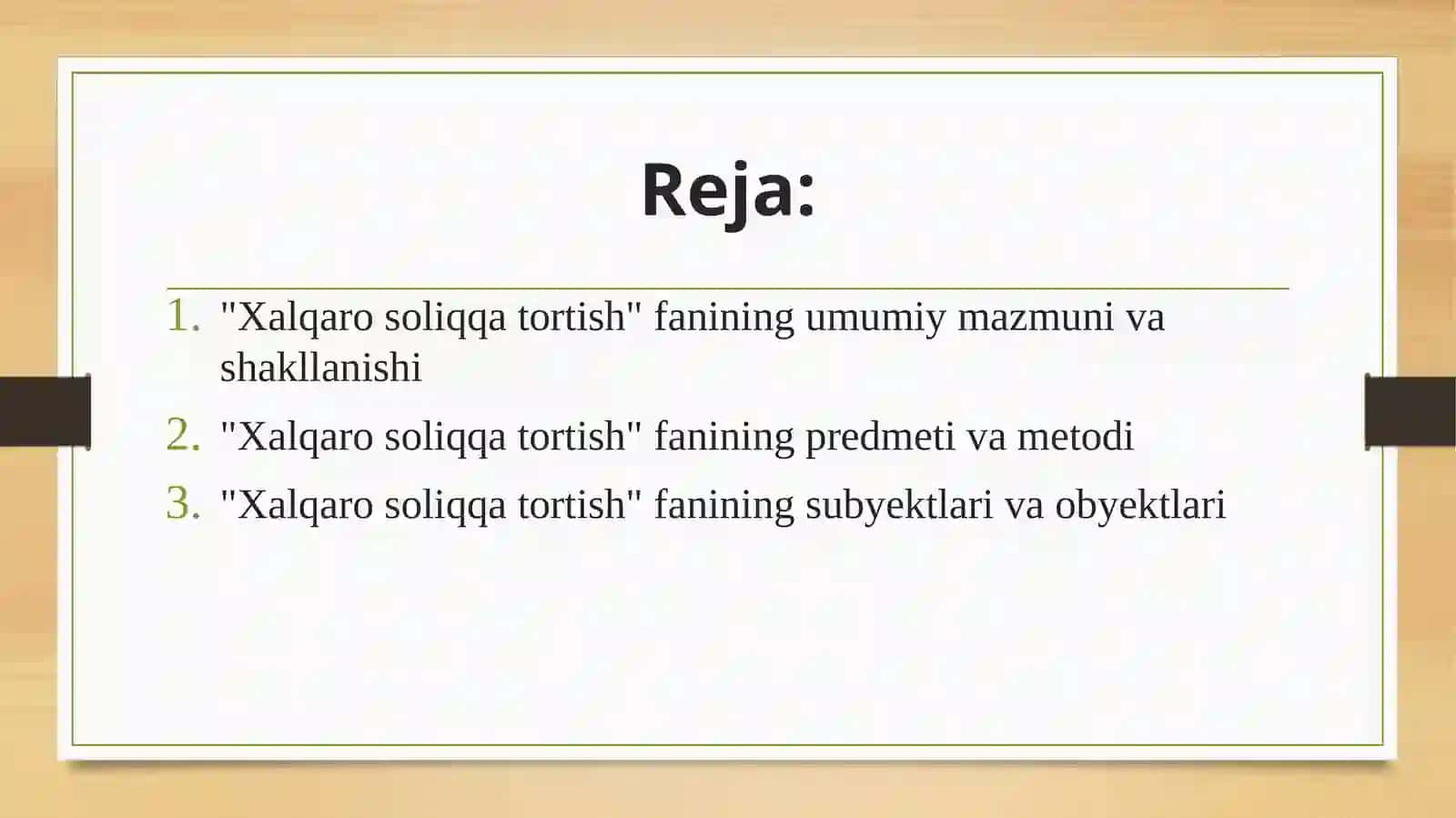 Reja:

1. "Xalqaro soliqqa tortish" fanining umumiy mazmuni va shakllanishi
2. "Xalqaro soliqqa tortish" fanining predmeti va metodi
3. "Xalqaro soliqqa tortish" fanining subyektlari va obyektlari